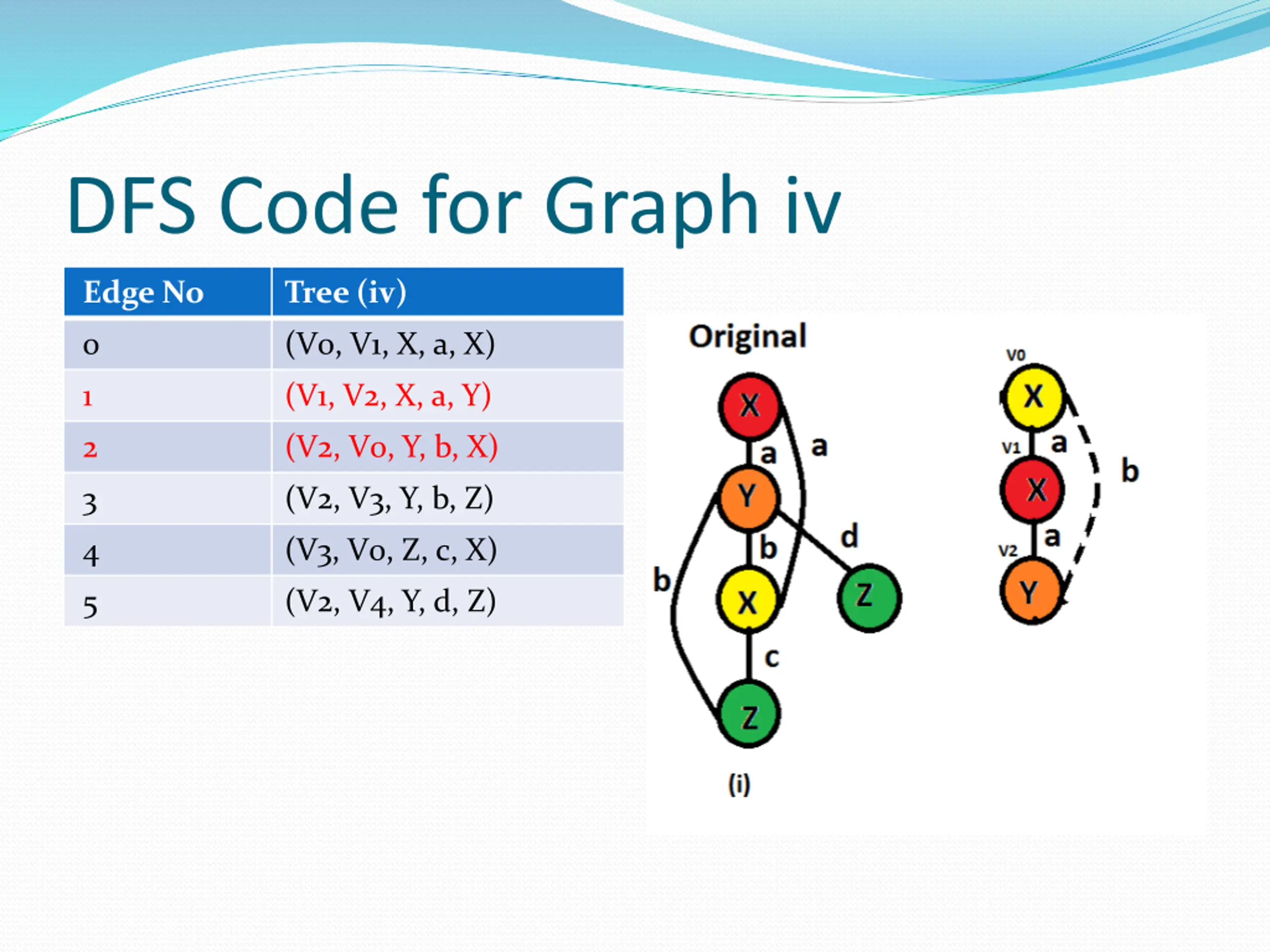 DFS Code for Graph iv

| Edge No | Tree (iv) |
|---|---|
| 0 | (V0, V1, X, a, X) |
| 1 | (V1, V2, X, a, Y) |
| 2 | (V2, V0, Y, b, X) |
| 3 | (V2, V3, Y, b, Z) |
| 4 | (V3, V0, Z, c, X) |
| 5 | (V2, V4, Y, d, Z) |

Original

X
a
a
Y
b
d
b
X
Z
c
Z

(i)

V0
X
V1
a
b
X
a
V2
Y